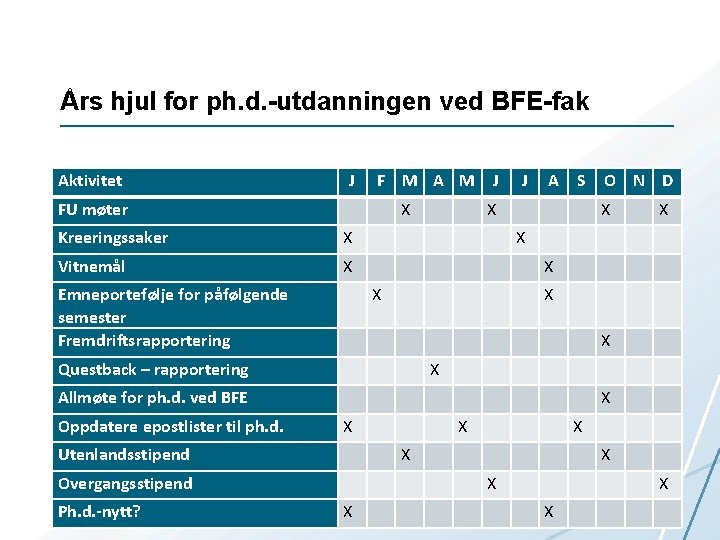 Års hjul for ph.d.-utdanningen ved BFE-fak

| Aktivitet | J | F | M | A | M | J | J | A | S | O | N | D |
|---|---|---|---|---|---|---|---|---|---|---|---|---|
| FU møter | | | X | | | X | | | | X | | X |
| Kreeringssaker | X | | | | | | X | | | | | |
| Vitnemål | X | | | | | | | X | | | | |
| Emneportefølje for påfølgende semester | | X | | | | | | X | | | | |
| Fremdriftsrapportering | | | | | | | | | | X | | |
| Questback – rapportering | | | | X | | | | | | | | |
| Allmøte for ph.d. ved BFE | | | | | | | | | | X | | |
| Oppdatere epostlister til ph.d. | X | | | | X | | | | X | | | |
| Utenlandsstipend | | | X | | | | | | | X | | |
| Overgangsstipend | | | | | | X | | | | | | X |
| Ph.d.-nytt? | X | | | | | | | X | | | | |